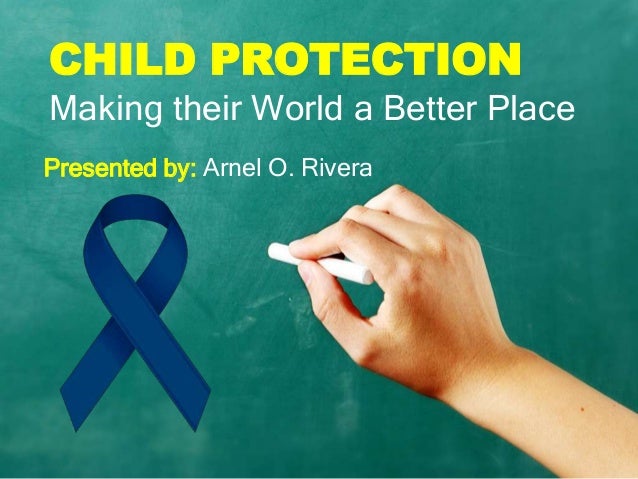 CHILD PROTECTION
Making their World a Better Place

Presented by: Arnel O. Rivera